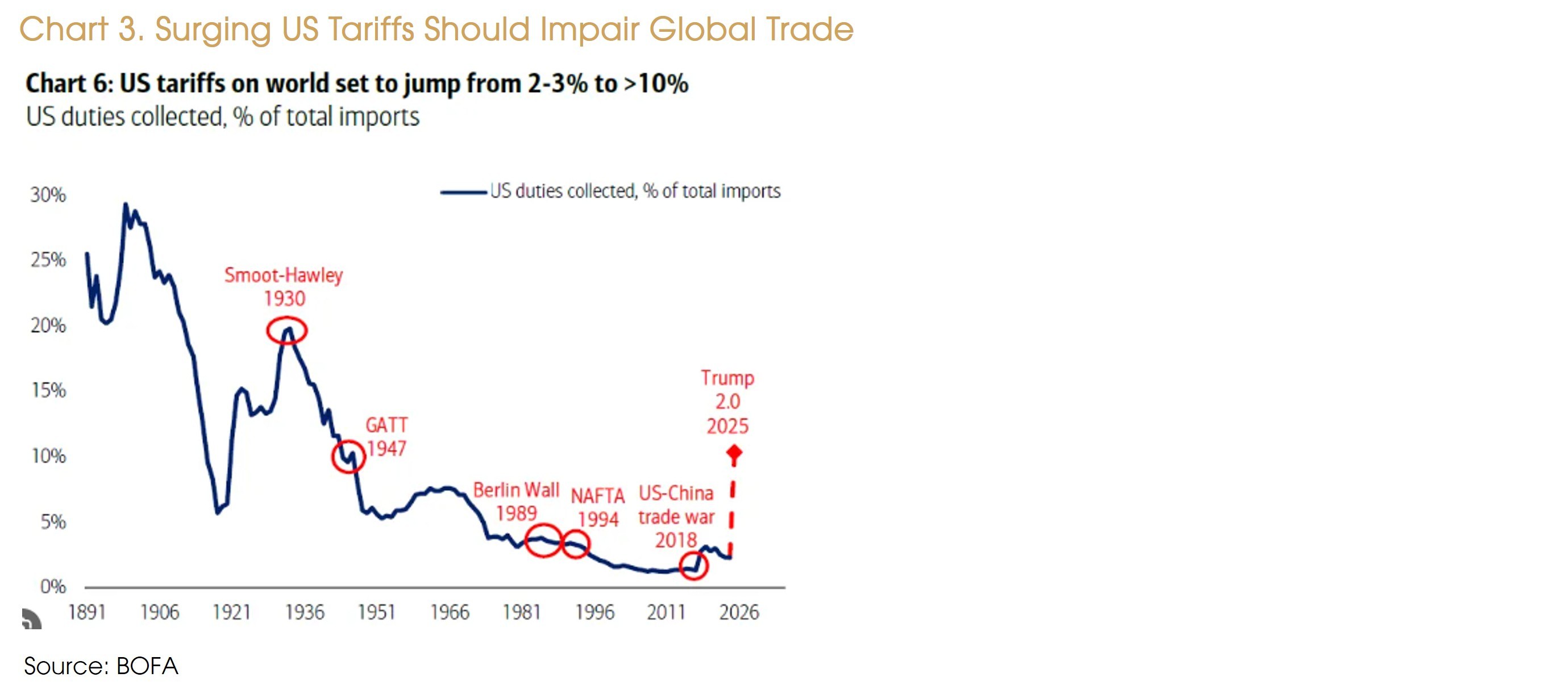 Chart 3. Surging US Tariffs Should Impair Global Trade

Chart 6: US tariffs on world set to jump from 2-3% to >10%

US duties collected, % of total imports

US duties collected, % of total imports

30%
25%
20%
15%
10%
5%
0%

Smoot-Hawley 1930

GATT 1947

Berlin Wall 1989

NAFTA 1994

US-China trade war 2018

Trump 2.0 2025

1891 1906 1921 1936 1951 1966 1981 1996 2011 2026

Source: BOFA